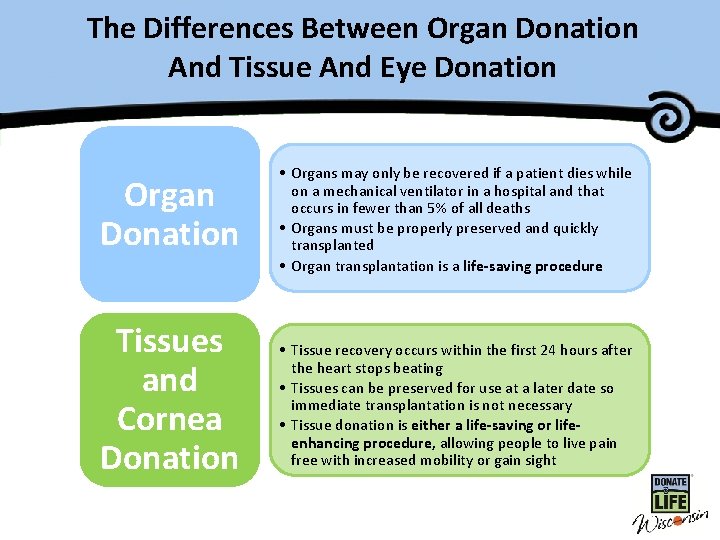 The Differences Between Organ Donation And Tissue And Eye Donation

Organ Donation

• Organs may only be recovered if a patient dies while on a mechanical ventilator in a hospital and that occurs in fewer than 5% of all deaths
• Organs must be properly preserved and quickly transplanted
• Organ transplantation is a life-saving procedure

Tissues and Cornea Donation

• Tissue recovery occurs within the first 24 hours after the heart stops beating
• Tissues can be preserved for use at a later date so immediate transplantation is not necessary
• Tissue donation is either a life-saving or life-enhancing procedure, allowing people to live pain free with increased mobility or gain sight

DONATE LIFE Wisconsin